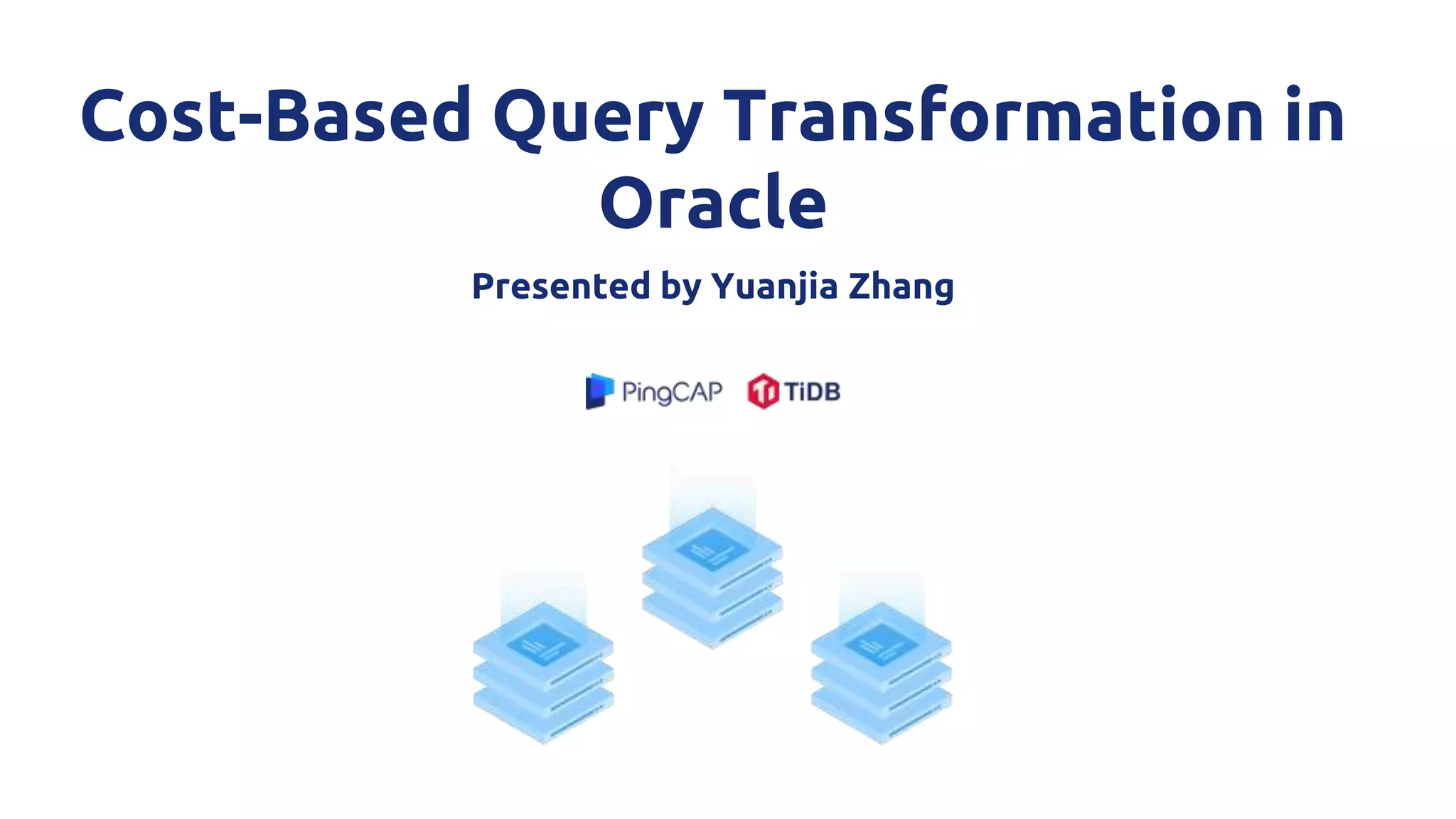 Cost-Based Query Transformation in Oracle

Presented by Yuanjia Zhang

PingCAP TiDB